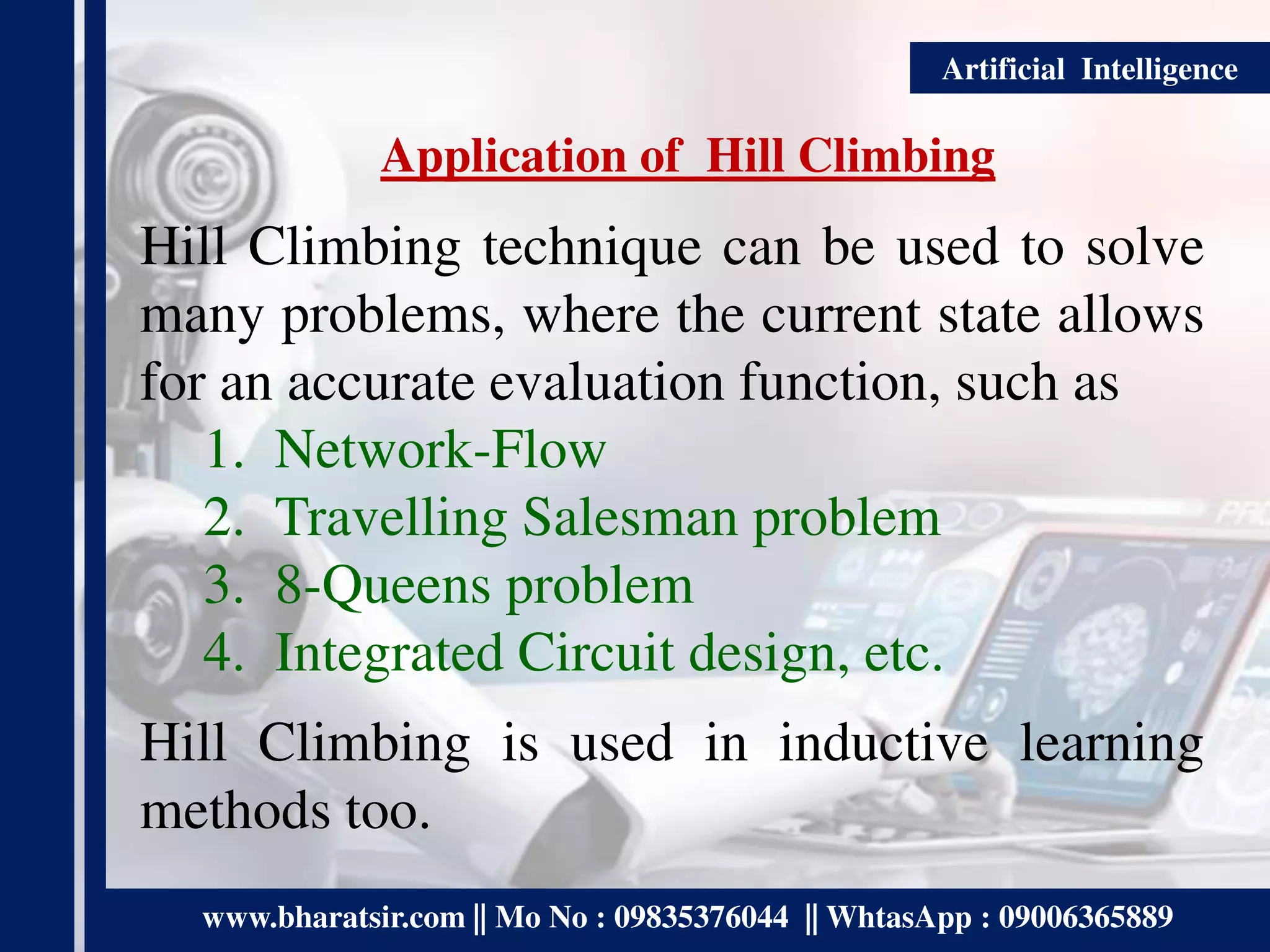 Artificial Intelligence

Application of Hill Climbing

Hill Climbing technique can be used to solve many problems, where the current state allows for an accurate evaluation function, such as

1. Network-Flow
2. Travelling Salesman problem
3. 8-Queens problem
4. Integrated Circuit design, etc.

Hill Climbing is used in inductive learning methods too.

www.bharatsir.com || Mo No : 09835376044 || WhtasApp : 09006365889